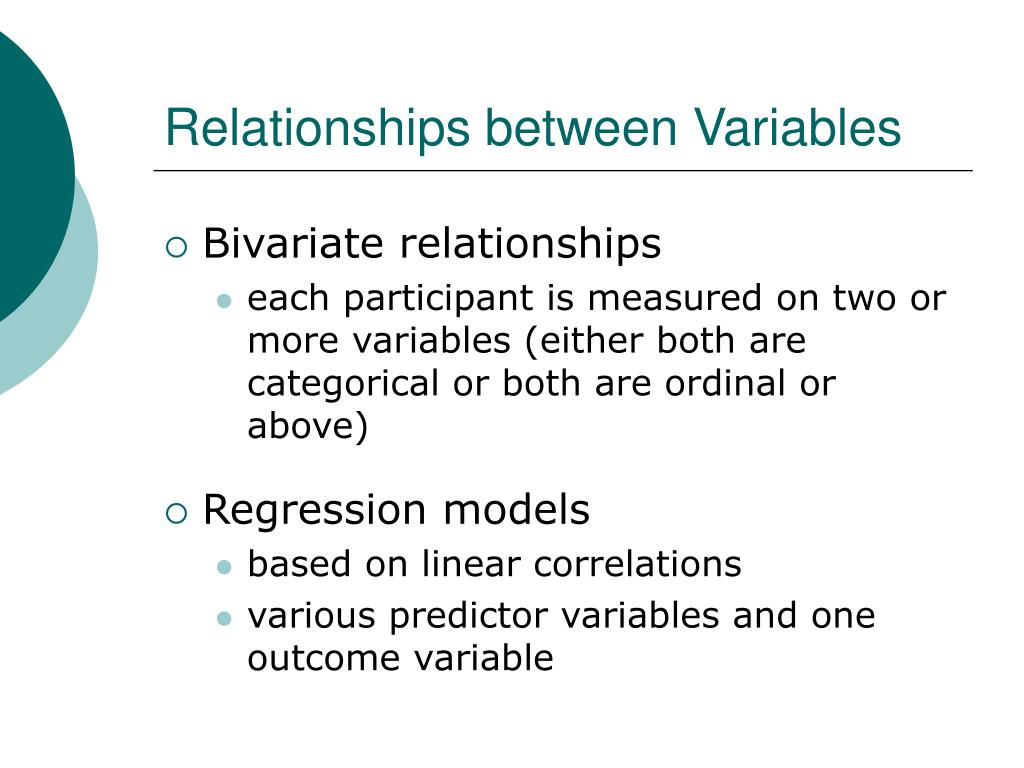 Relationships between Variables

Bivariate relationships

each participant is measured on two or more variables (either both are categorical or both are ordinal or above)

Regression models

based on linear correlations

various predictor variables and one outcome variable